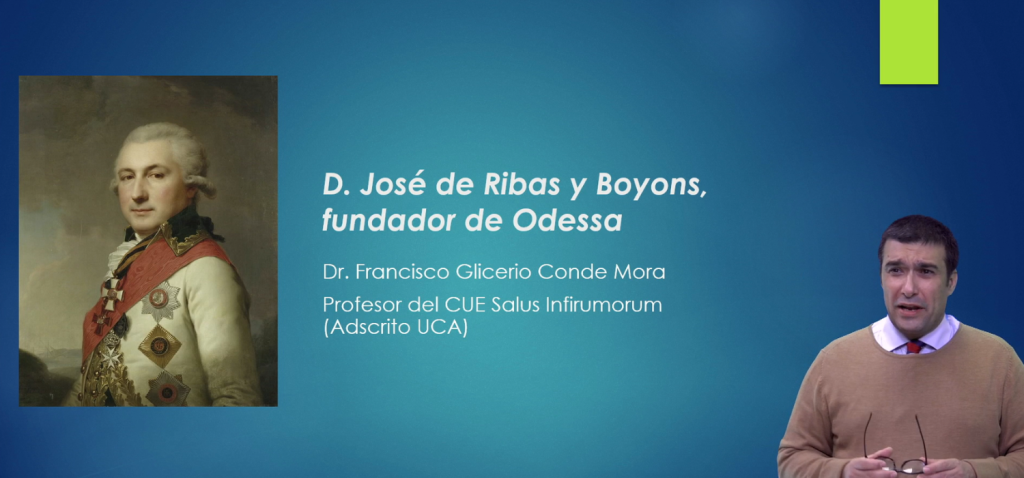 D. José de Ribas y Boyons, fundador de Odessa

Dr. Francisco Glicerio Conde Mora

Profesor del CUE Salus Infirumorum (Adscrito UCA)